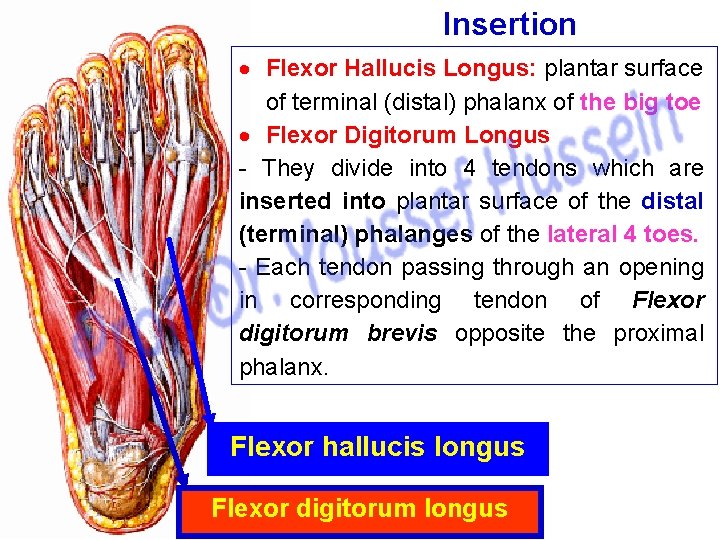 Insertion

• Flexor Hallucis Longus: plantar surface of terminal (distal) phalanx of the big toe

• Flexor Digitorum Longus

- They divide into 4 tendons which are inserted into plantar surface of the distal (terminal) phalanges of the lateral 4 toes.

- Each tendon passing through an opening in corresponding tendon of Flexor digitorum brevis opposite the proximal phalanx.

Prof. Dr. Youssef Hussein

Flexor hallucis longus

Flexor digitorum longus